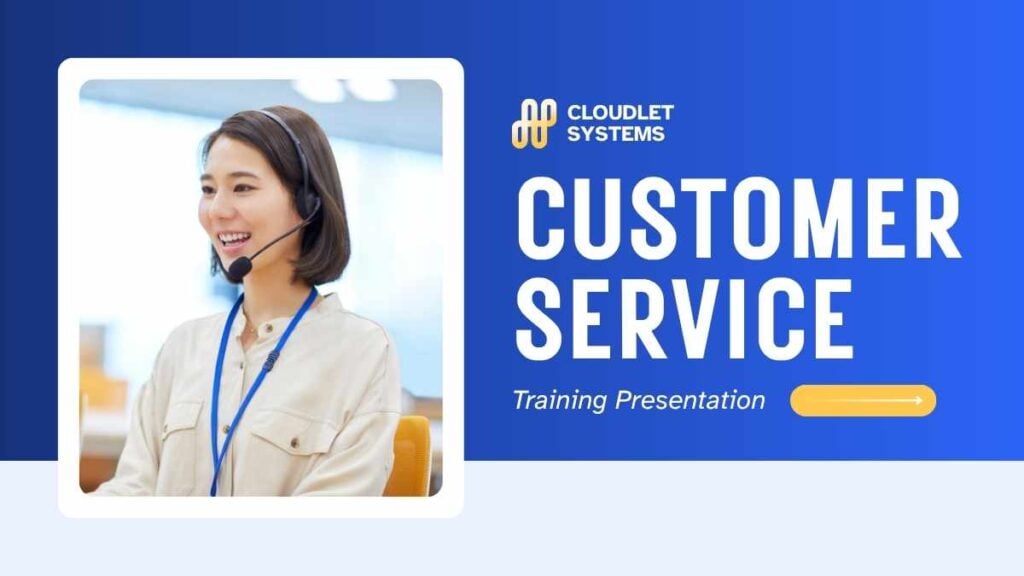 CLOUDLET SYSTEMS

CUSTOMER SERVICE

Training Presentation